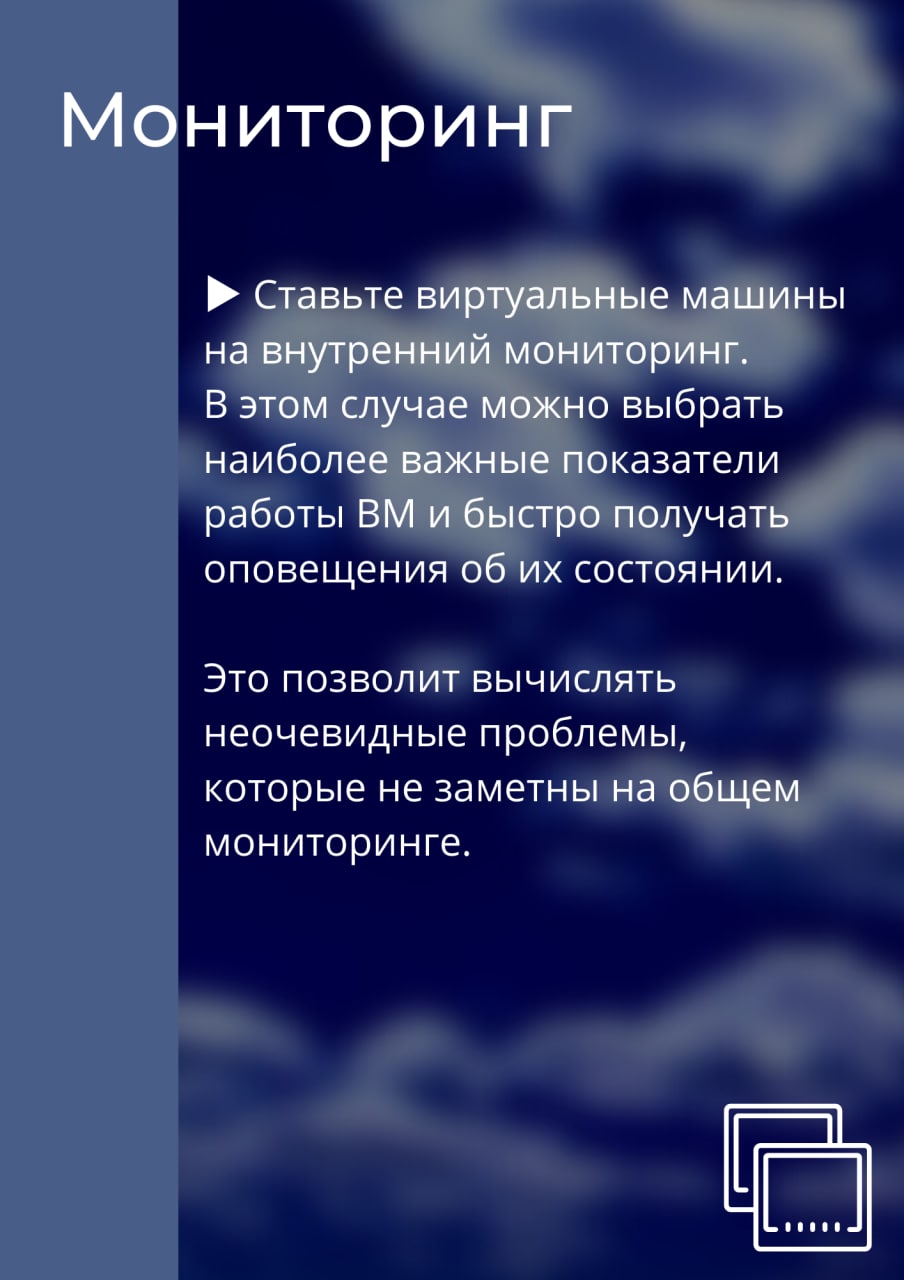 Мониторинг

▶ Ставьте виртуальные машины на внутренний мониторинг. В этом случае можно выбрать наиболее важные показатели работы ВМ и быстро получать оповещения об их состоянии.

Это позволит вычислять неочевидные проблемы, которые не заметны на общем мониторинге.